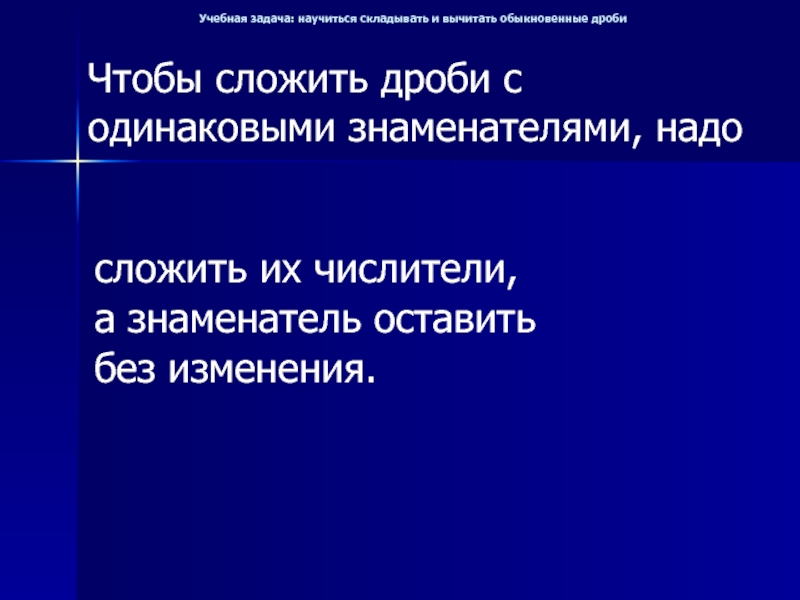 Учебная задача: научиться складывать и вычитать обыкновенные дроби

Чтобы сложить дроби с одинаковыми знаменателями, надо

сложить их числители, а знаменатель оставить без изменения.